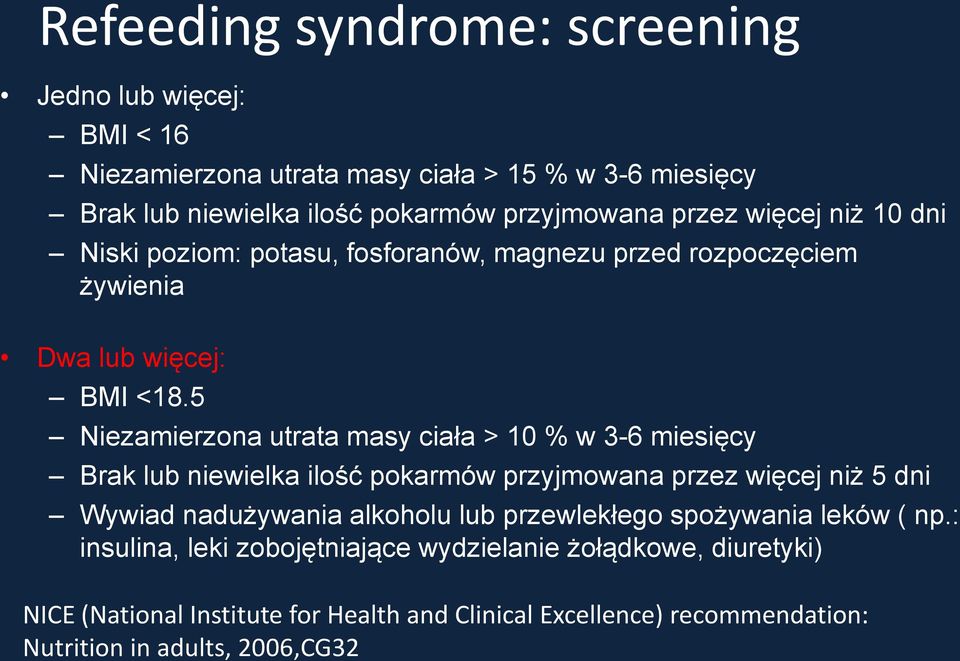 Refeeding syndrome: screening

• Jedno lub więcej:
– BMI < 16
– Niezamierzona utrata masy ciała > 15 % w 3-6 miesięcy
– Brak lub niewielka ilość pokarmów przyjmowana przez więcej niż 10 dni
– Niski poziom: potasu, fosforanów, magnezu przed rozpoczęciem żywienia

• Dwa lub więcej:
– BMI <18.5
– Niezamierzona utrata masy ciała > 10 % w 3-6 miesięcy
– Brak lub niewielka ilość pokarmów przyjmowana przez więcej niż 5 dni
– Wywiad nadużywania alkoholu lub przewlekłego spożywania leków ( np.: insulina, leki zobojętniające wydzielanie żołądkowe, diuretyki)

NICE (National Institute for Health and Clinical Excellence) recommendation: Nutrition in adults, 2006,CG32